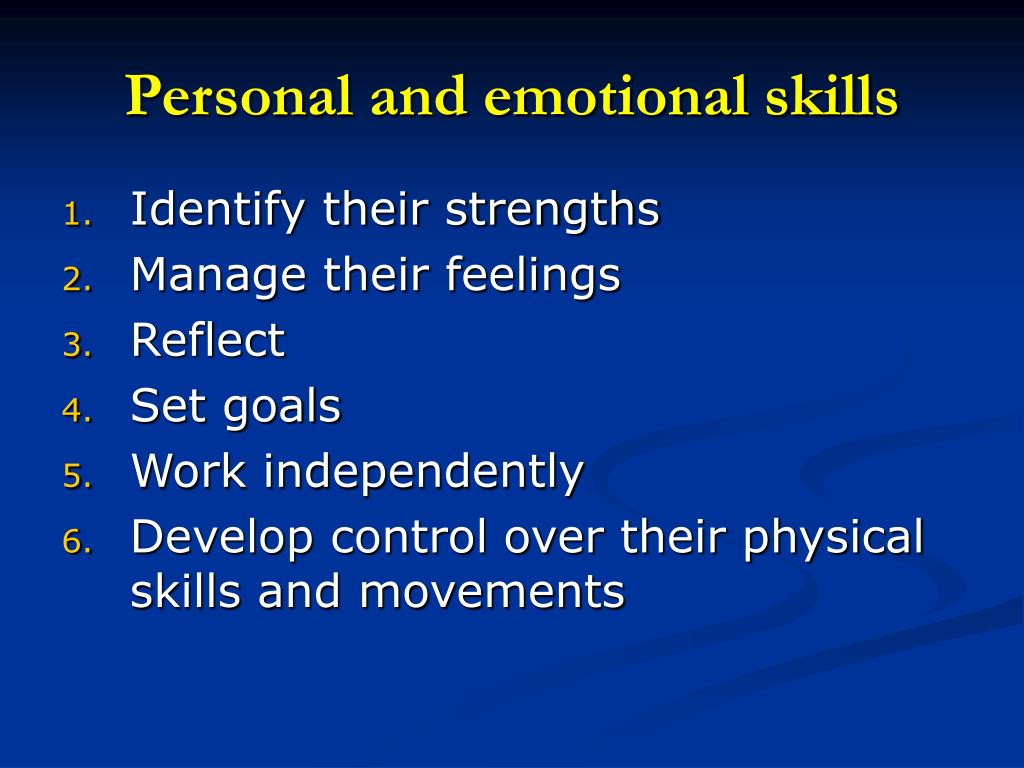 Personal and emotional skills

1. Identify their strengths
2. Manage their feelings
3. Reflect
4. Set goals
5. Work independently
6. Develop control over their physical skills and movements